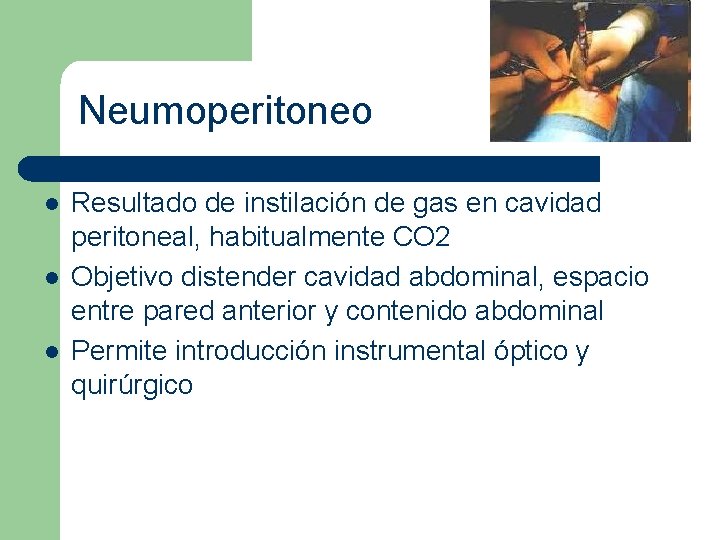 Neumoperitoneo

- Resultado de instilación de gas en cavidad peritoneal, habitualmente CO2
- Objetivo distender cavidad abdominal, espacio entre pared anterior y contenido abdominal
- Permite introducción instrumental óptico y quirúrgico